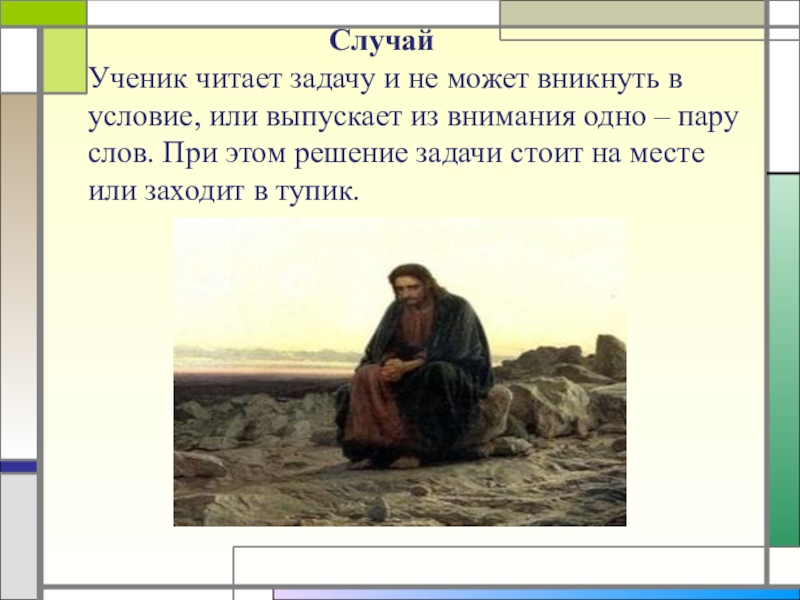 Случай

Ученик читает задачу и не может вникнуть в условие, или выпускает из внимания одно – пару слов. При этом решение задачи стоит на месте или заходит в тупик.